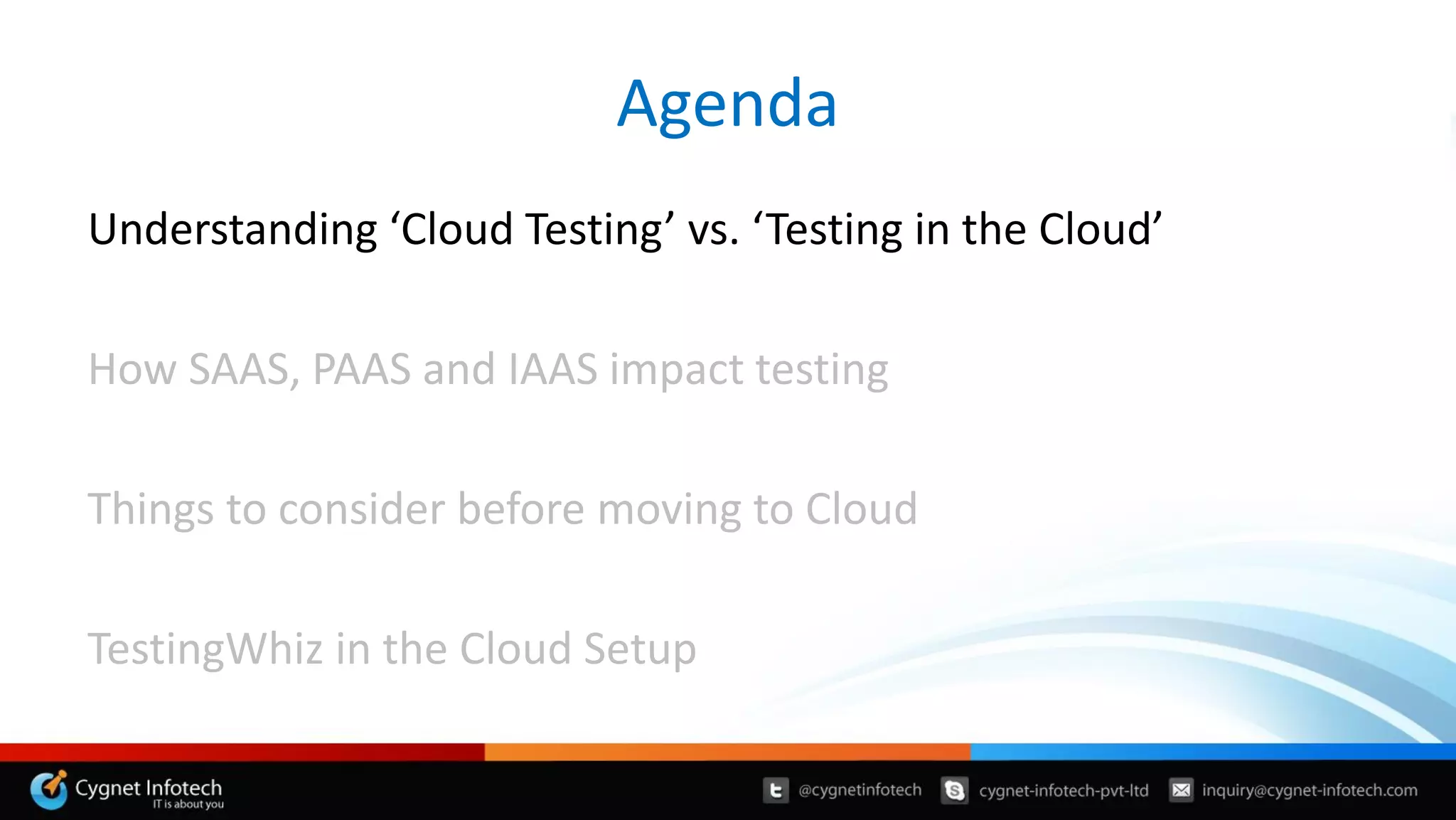 Agenda

Understanding ‘Cloud Testing’ vs. ‘Testing in the Cloud’

How SAAS, PAAS and IAAS impact testing

Things to consider before moving to Cloud

TestingWhiz in the Cloud Setup

Cygnet Infotech
IT is about you

@cygnetinfotech cygnet-infotech-pvt-ltd inquiry@cygnet-infotech.com